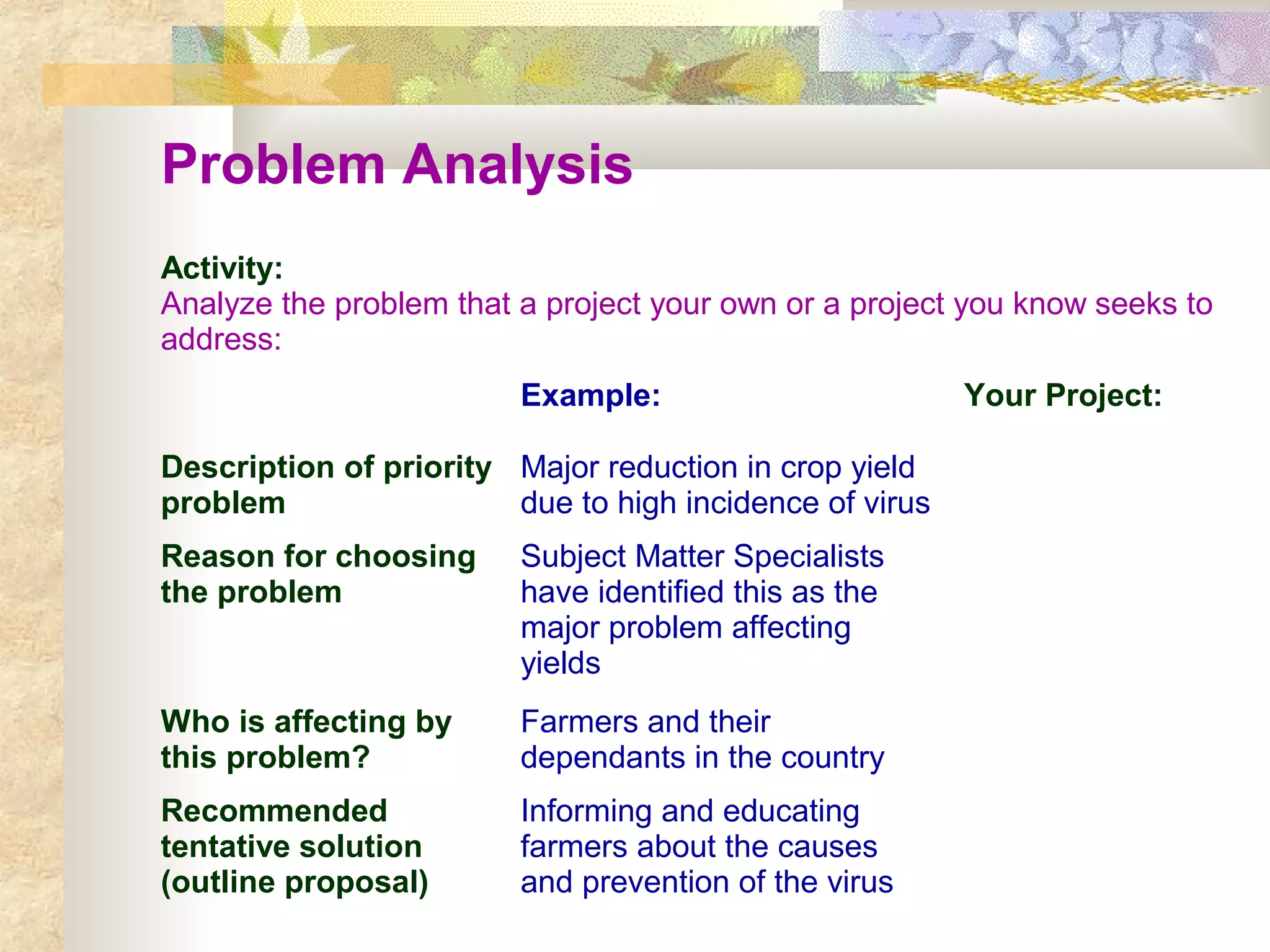 Problem Analysis

Activity:
Analyze the problem that a project your own or a project you know seeks to address:

| | Example: | Your Project: |
|---|---|---|
| Description of priority problem | Major reduction in crop yield due to high incidence of virus | |
| Reason for choosing the problem | Subject Matter Specialists have identified this as the major problem affecting yields | |
| Who is affecting by this problem? | Farmers and their dependants in the country | |
| Recommended tentative solution (outline proposal) | Informing and educating farmers about the causes and prevention of the virus | |